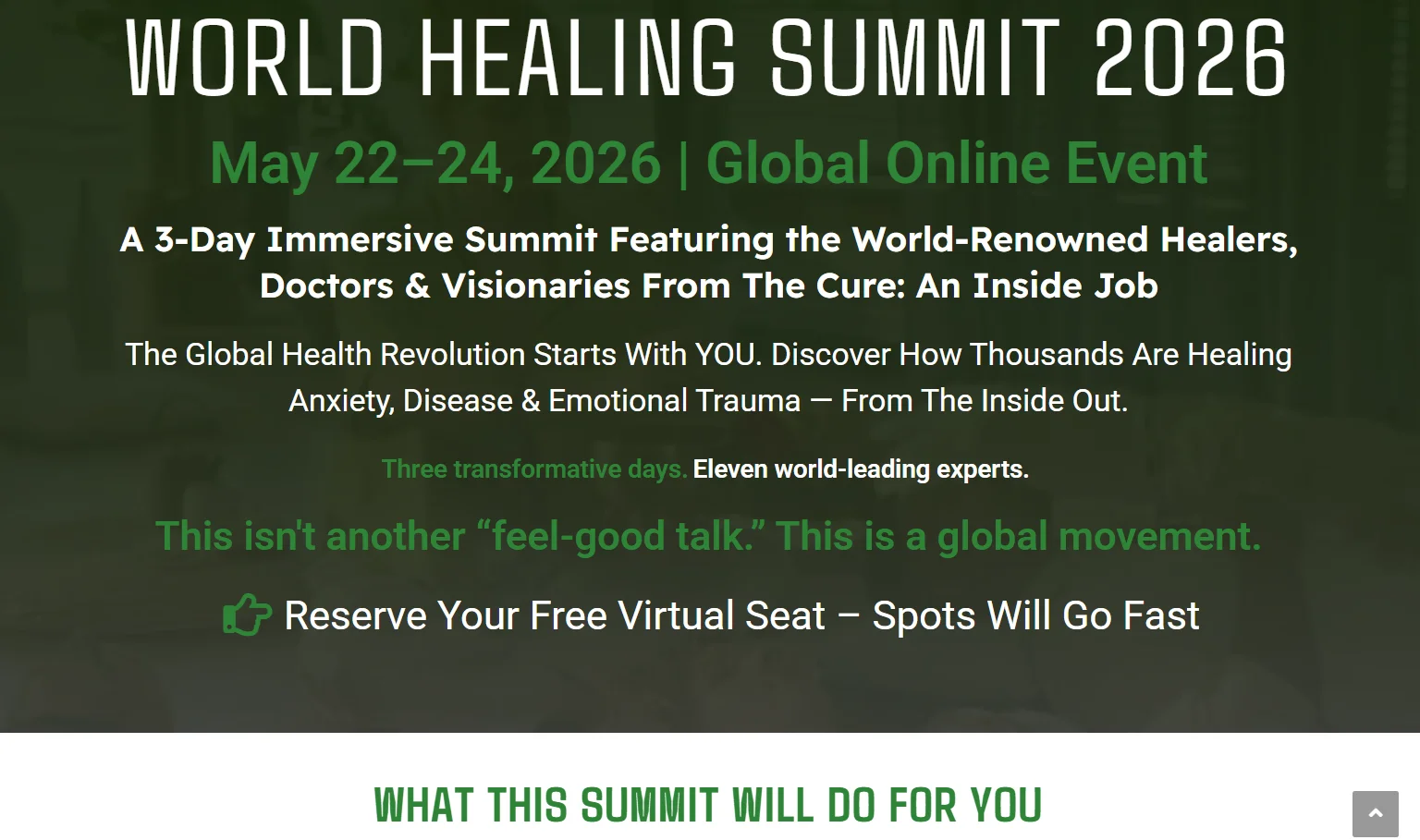 WORLD HEALING SUMMIT 2026

May 22–24, 2026 | Global Online Event

A 3-Day Immersive Summit Featuring the World-Renowned Healers, Doctors & Visionaries From The Cure: An Inside Job

The Global Health Revolution Starts With YOU. Discover How Thousands Are Healing Anxiety, Disease & Emotional Trauma — From The Inside Out.

Three transformative days. Eleven world-leading experts.

This isn't another “feel-good talk.” This is a global movement.

Reserve Your Free Virtual Seat – Spots Will Go Fast

WHAT THIS SUMMIT WILL DO FOR YOU